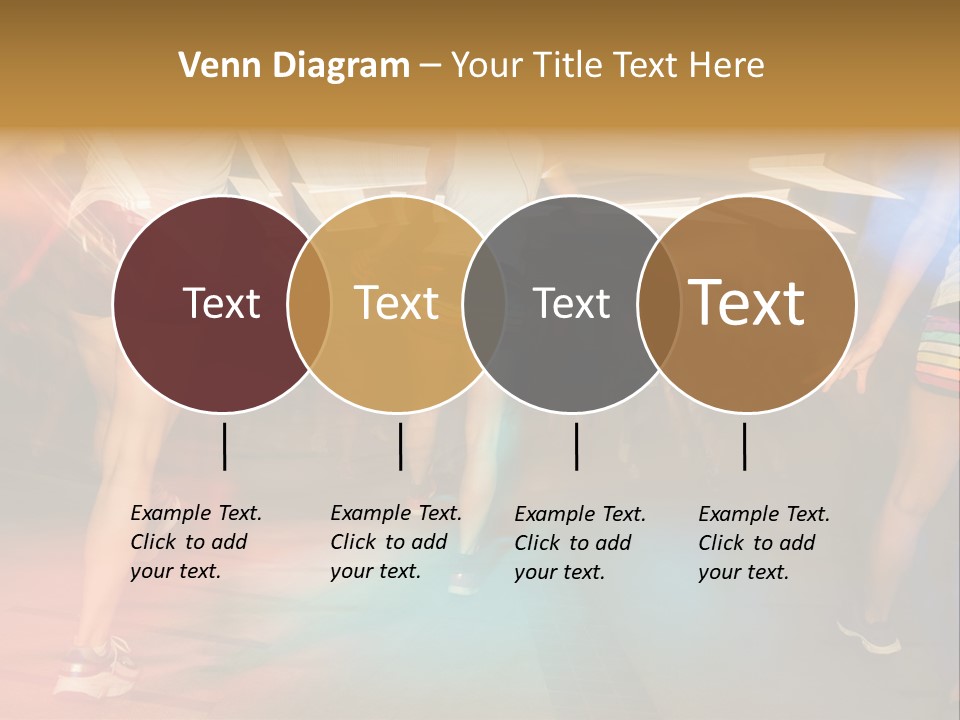 Venn Diagram – Your Title Text Here

Text

Text

Text

Text

Example Text. Click to add your text.

Example Text. Click to add your text.

Example Text. Click to add your text.

Example Text. Click to add your text.